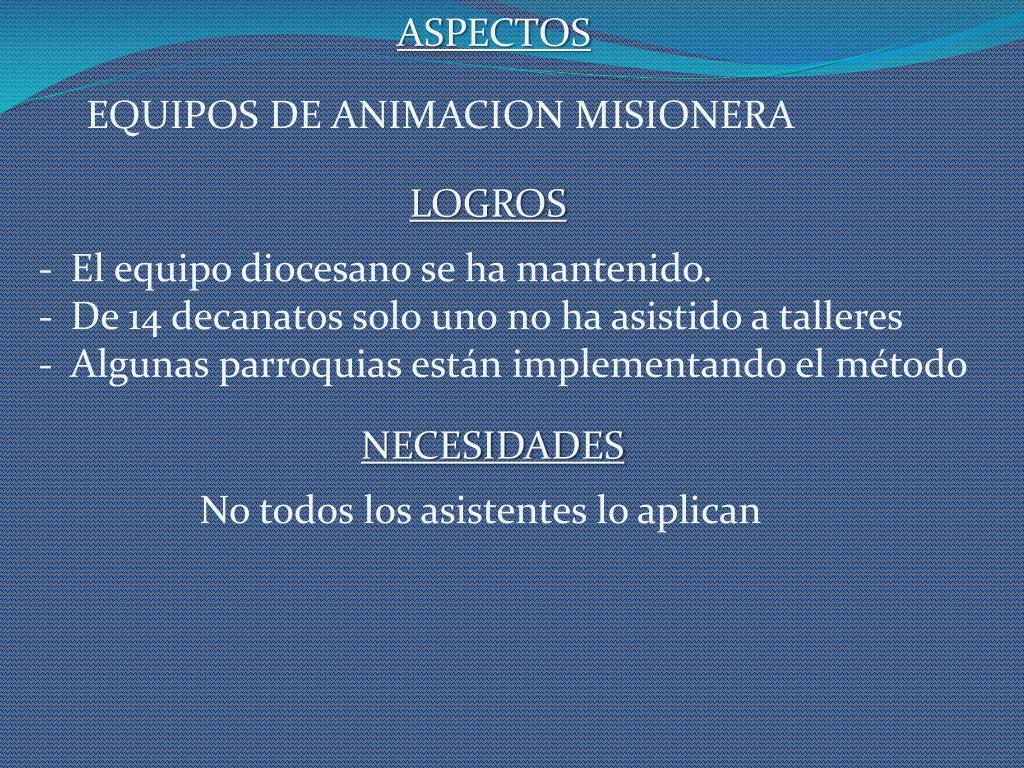 ASPECTOS

EQUIPOS DE ANIMACION MISIONERA

LOGROS

- El equipo diocesano se ha mantenido.
- De 14 decanatos solo uno no ha asistido a talleres
- Algunas parroquias están implementando el método

NECESIDADES

No todos los asistentes lo aplican